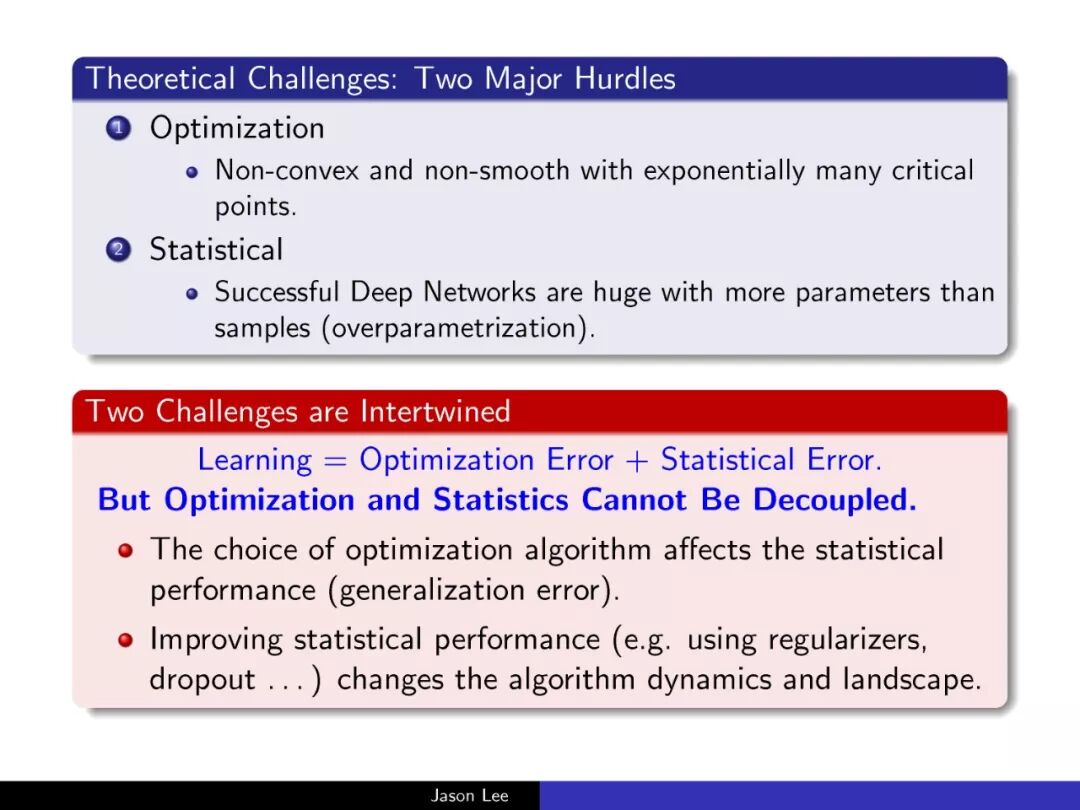 Theoretical Challenges: Two Major Hurdles

1 Optimization

• Non-convex and non-smooth with exponentially many critical points.

2 Statistical

• Successful Deep Networks are huge with more parameters than samples (overparametrization).

Two Challenges are Intertwined

Learning = Optimization Error + Statistical Error.

But Optimization and Statistics Cannot Be Decoupled.

• The choice of optimization algorithm affects the statistical performance (generalization error).

• Improving statistical performance (e.g. using regularizers, dropout . . . ) changes the algorithm dynamics and landscape.

Jason Lee